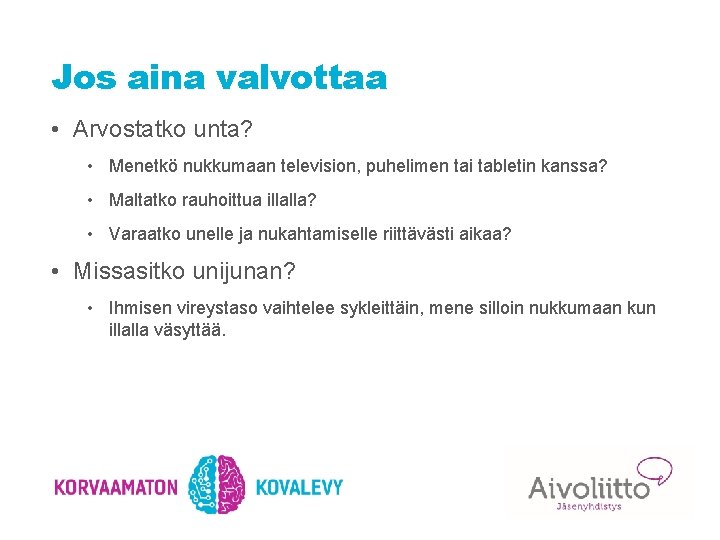 Jos aina valvottaa

• Arvostatko unta?

• Menetkö nukkumaan television, puhelimen tai tabletin kanssa?

• Maltatko rauhoittua illalla?

• Varaatko unelle ja nukahtamiselle riittävästi aikaa?

• Missasitko unijunan?

• Ihmisen vireystaso vaihtelee sykleittäin, mene silloin nukkumaan kun illalla väsyttää.

KORVAAMATON KOVALEVY

Aivoliitto
Jäsenyhdistys